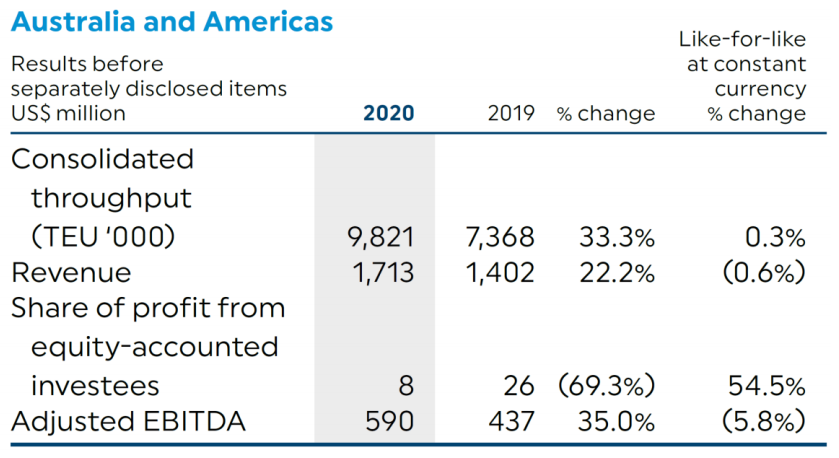 Australia and Americas

| Results before separately disclosed items US$ million | 2020 | 2019 | % change | Like-for-like at constant currency % change |
|---|---|---|---|---|
| Consolidated throughput (TEU '000) | 9,821 | 7,368 | 33.3% | 0.3% |
| Revenue | 1,713 | 1,402 | 22.2% | (0.6%) |
| Share of profit from equity-accounted investees | 8 | 26 | (69.3%) | 54.5% |
| Adjusted EBITDA | 590 | 437 | 35.0% | (5.8%) |